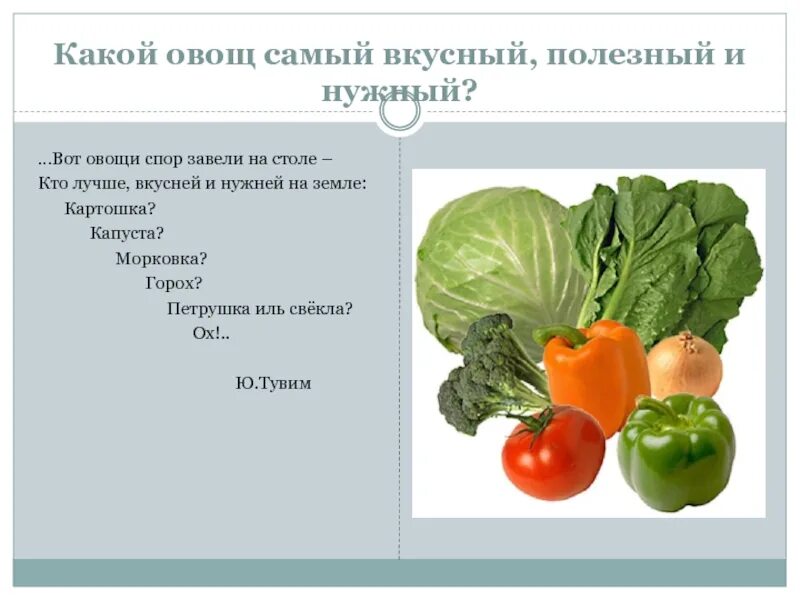 Какой овощ самый вкусный, полезный и нужный?

...Вот овощи спор завели на столе –
Кто лучше, вкусней и нужней на земле:
Картошка?
Капуста?
Морковка?
Горох?
Петрушка иль свёкла?
Ох!..

Ю.Тувим